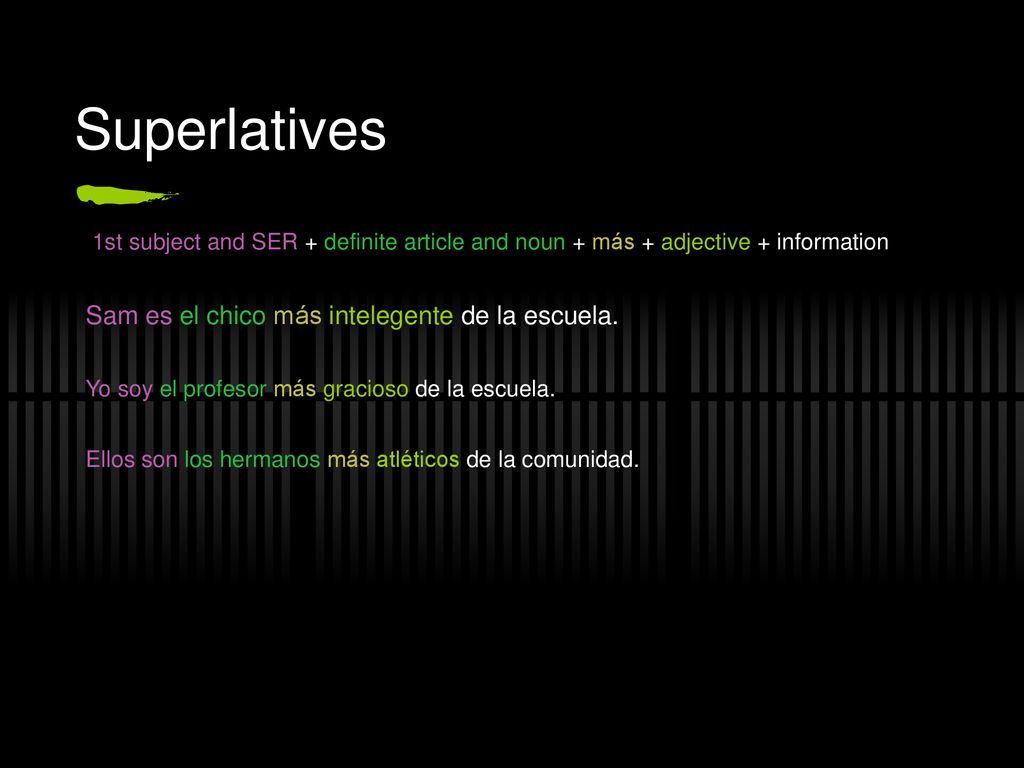 Superlatives

1st subject and SER + definite article and noun + más + adjective + information

Sam es el chico más intelegente de la escuela.

Yo soy el profesor más gracioso de la escuela.

Ellos son los hermanos más atléticos de la comunidad.